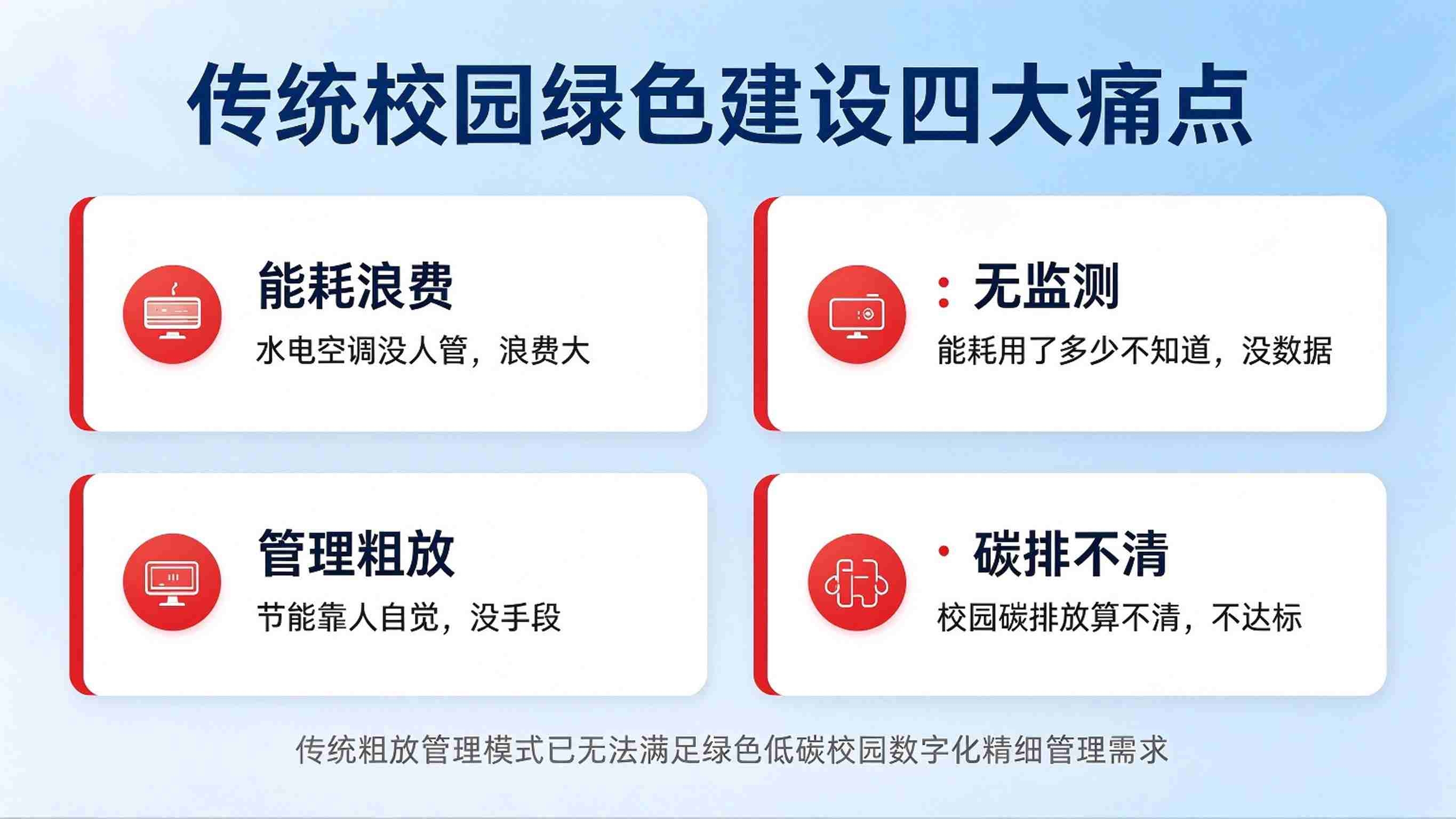 传统校园绿色建设四大痛点

能耗浪费

水电空调没人管，浪费大

: 无监测

能耗用了多少不知道，没数据

管理粗放

节能靠人自觉，没手段

• 碳排不清

校园碳排放算不清，不达标

传统粗放管理模式已无法满足绿色低碳校园数字化精细管理需求